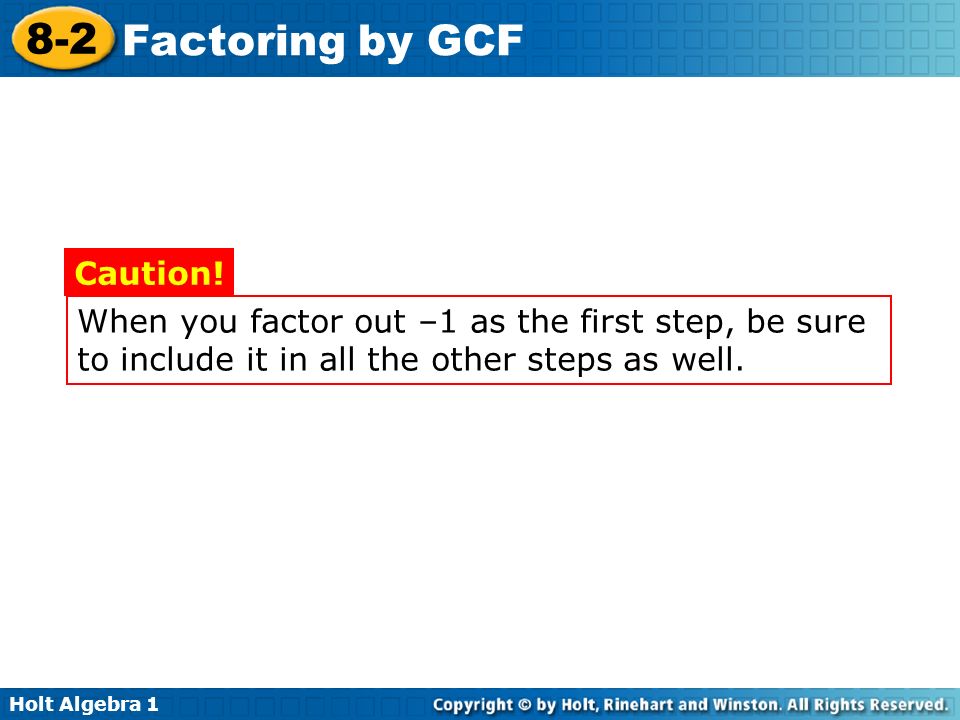 8-2 Factoring by GCF

Caution!

When you factor out –1 as the first step, be sure to include it in all the other steps as well.

Holt Algebra 1

Copyright © by Holt, Rinehart and Winston. All Rights Reserved.